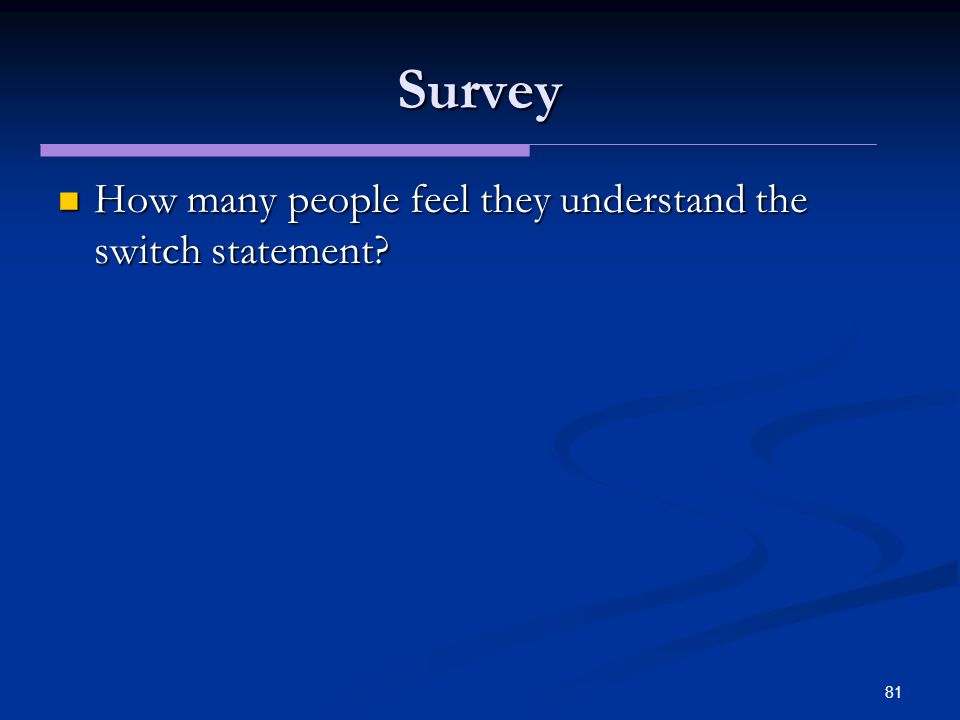 Survey

How many people feel they understand the switch statement?

81